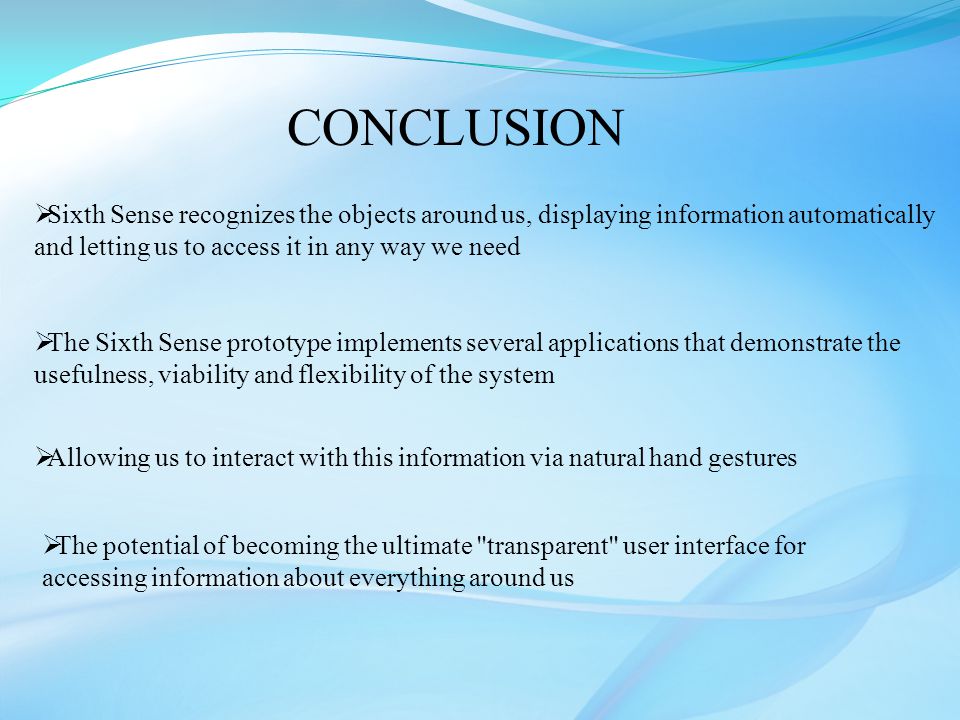 CONCLUSION

➢Sixth Sense recognizes the objects around us, displaying information automatically and letting us to access it in any way we need

➢The Sixth Sense prototype implements several applications that demonstrate the usefulness, viability and flexibility of the system

➢Allowing us to interact with this information via natural hand gestures

➢The potential of becoming the ultimate "transparent" user interface for accessing information about everything around us